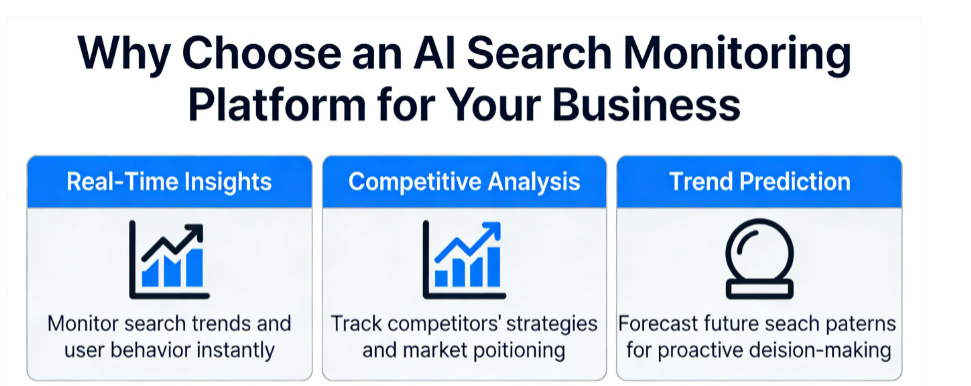 Why Choose an AI Search Monitoring Platform for Your Business

Real-Time Insights

Monitor search trends and user behavior instantly

Competitive Analysis

Track competitors' strategies and market poitioning

Trend Prediction

Forecast future seach paterns for proactive deision-making